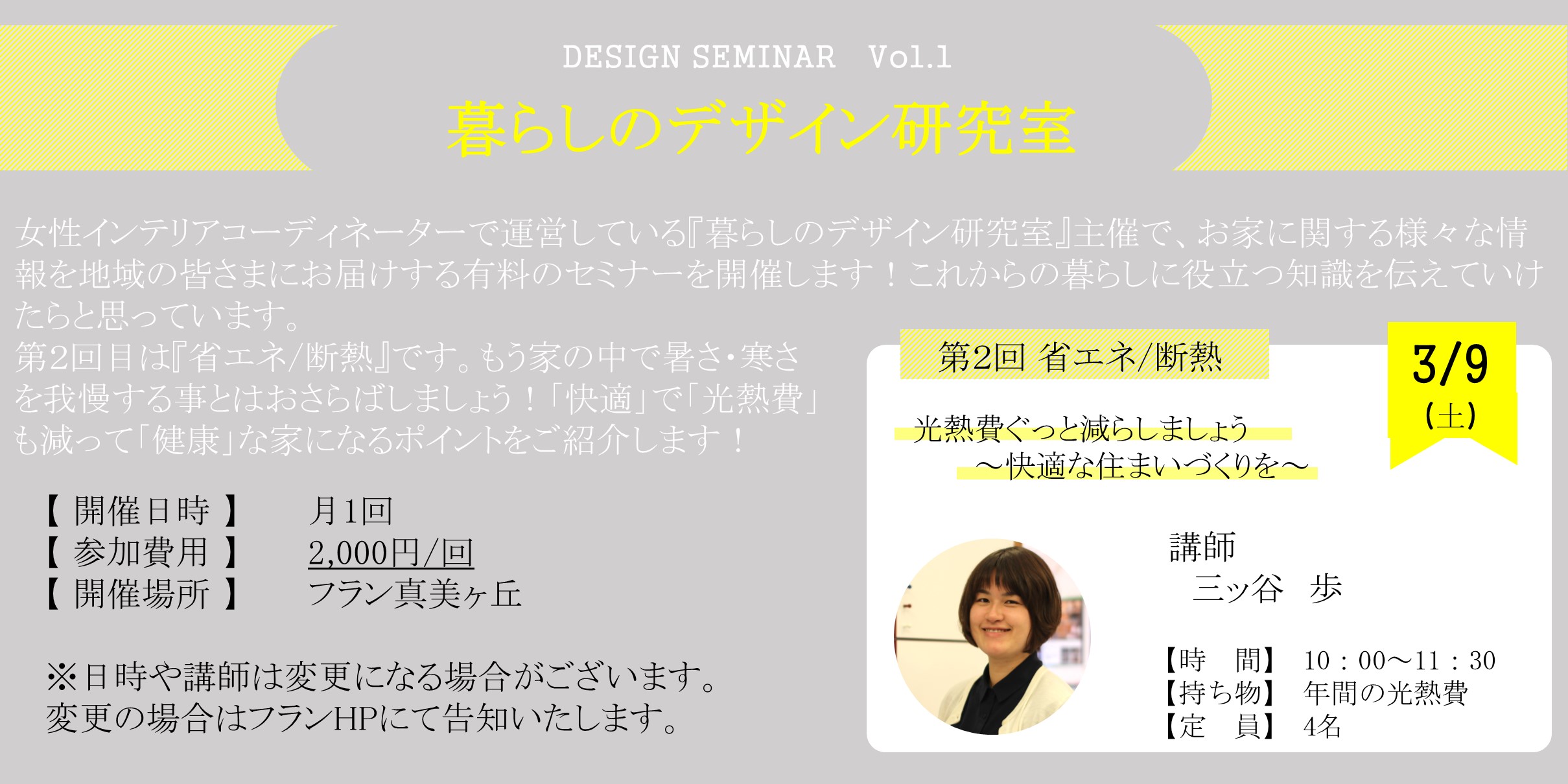 DESIGN SEMINAR　Vol.1

暮らしのデザイン研究室

女性インテリアコーディネーターで運営している『暮らしのデザイン研究室』主催で、お家に関する様々な情報を地域の皆さまにお届けする有料のセミナーを開催します！これからの暮らしに役立つ知識を伝えていけたらと思っています。
第2回目は『省エネ/断熱』です。もう家の中で暑さ・寒さを我慢する事とはおさらばしましょう！「快適」で「光熱費」も減って「健康」な家になるポイントをご紹介します！

【 開催日時 】　月1回
【 参加費用 】　2,000円/回
【 開催場所 】　フラン真美ヶ丘

※日時や講師は変更になる場合がございます。
変更の場合はフランHPにて告知いたします。

第2回 省エネ/断熱

3/9 (土)

光熱費ぐっと減らしましょう
～快適な住まいづくりを～

講師
三ッ谷　歩

【時　間】 10：00～11：30
【持ち物】 年間の光熱費
【定　員】 4名